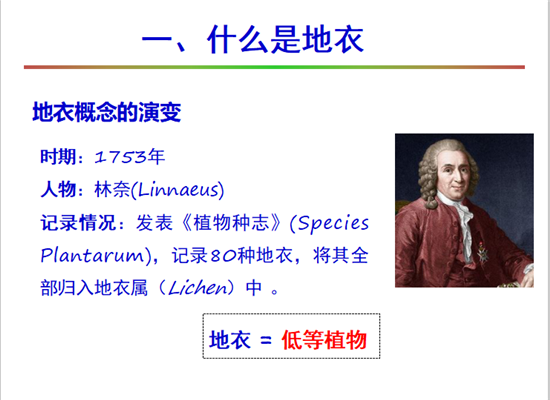 一、什么是地衣

地衣概念的演变

时期：1753年

人物：林奈(Linnaeus)

记录情况：发表《植物种志》(Species Plantarum)，记录80种地衣，将其全部归入地衣属（Lichen）中 。

地衣 = 低等植物